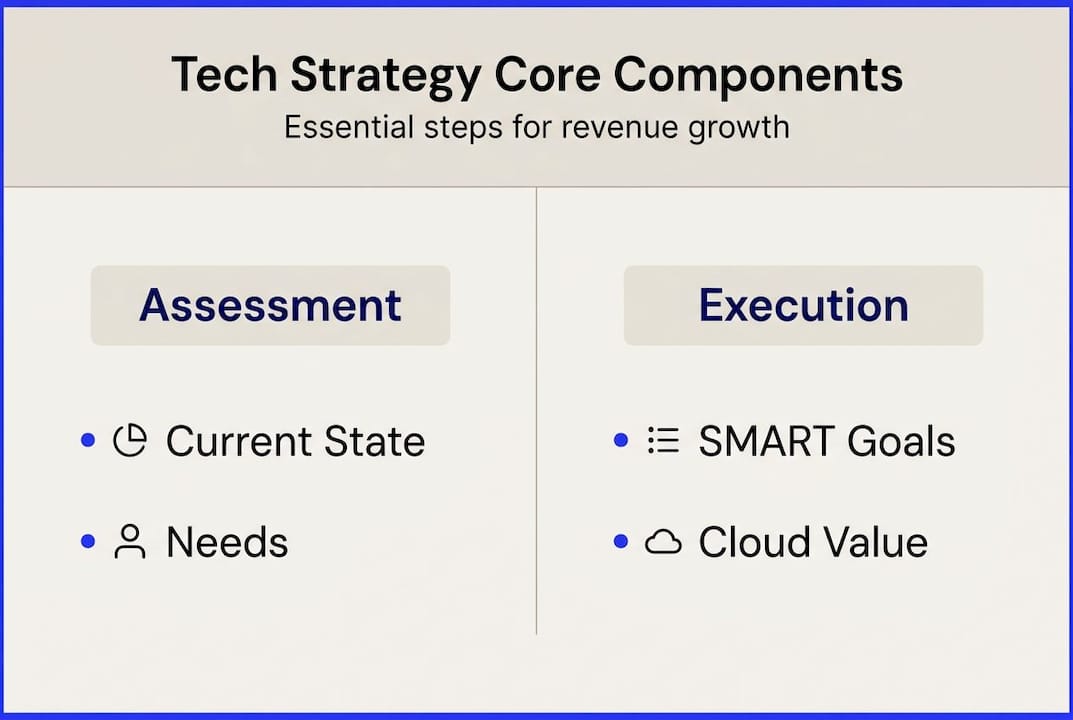 Tech Strategy Core Components
Essential steps for revenue growth

Assessment

- Current State
- Needs

Execution

- SMART Goals
- Cloud Value